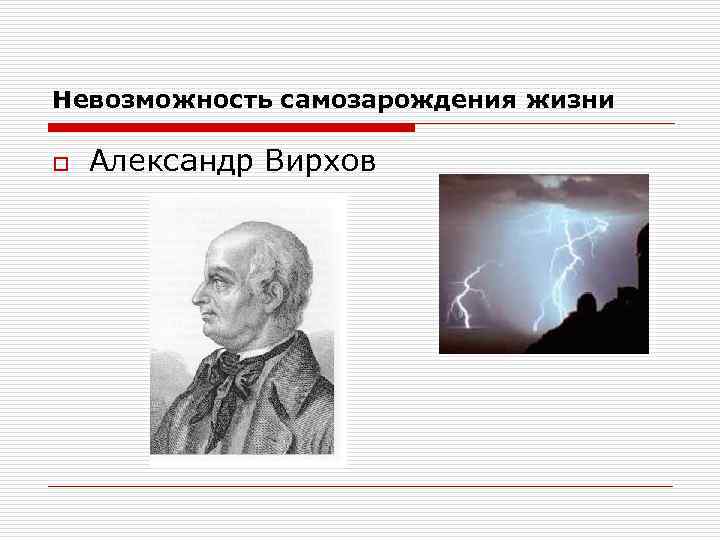 Невозможность самозарождения жизни

Александр Вирхов